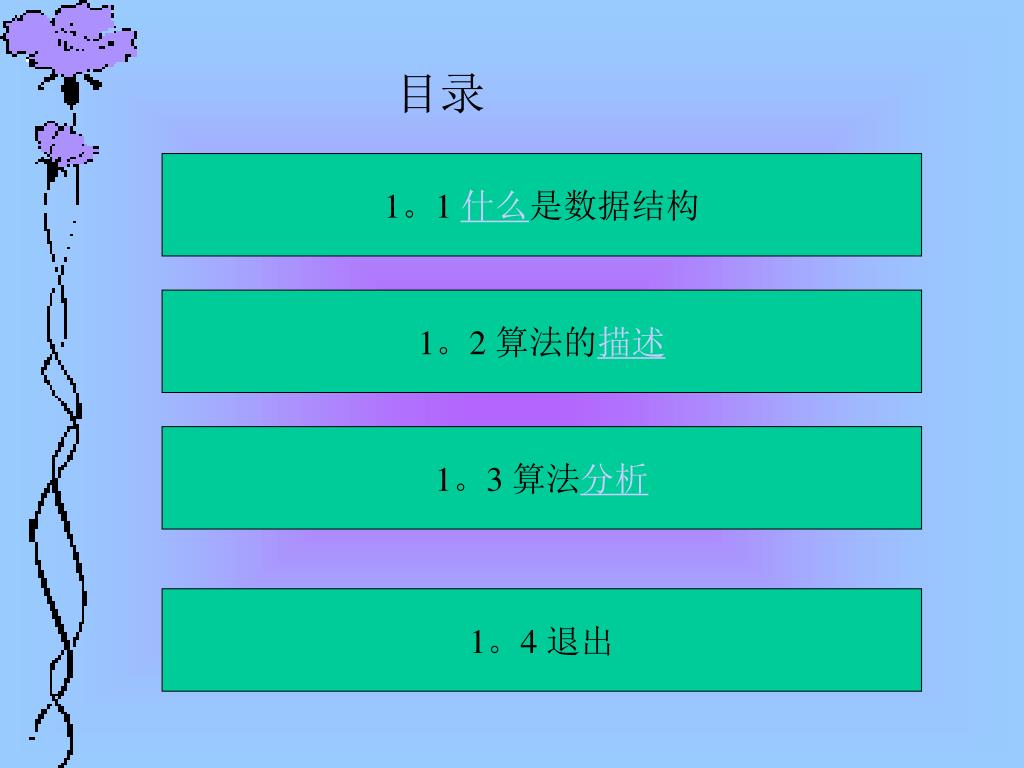 目录

1。1 什么是数据结构

1。2 算法的描述

1。3 算法分析

1。4 退出